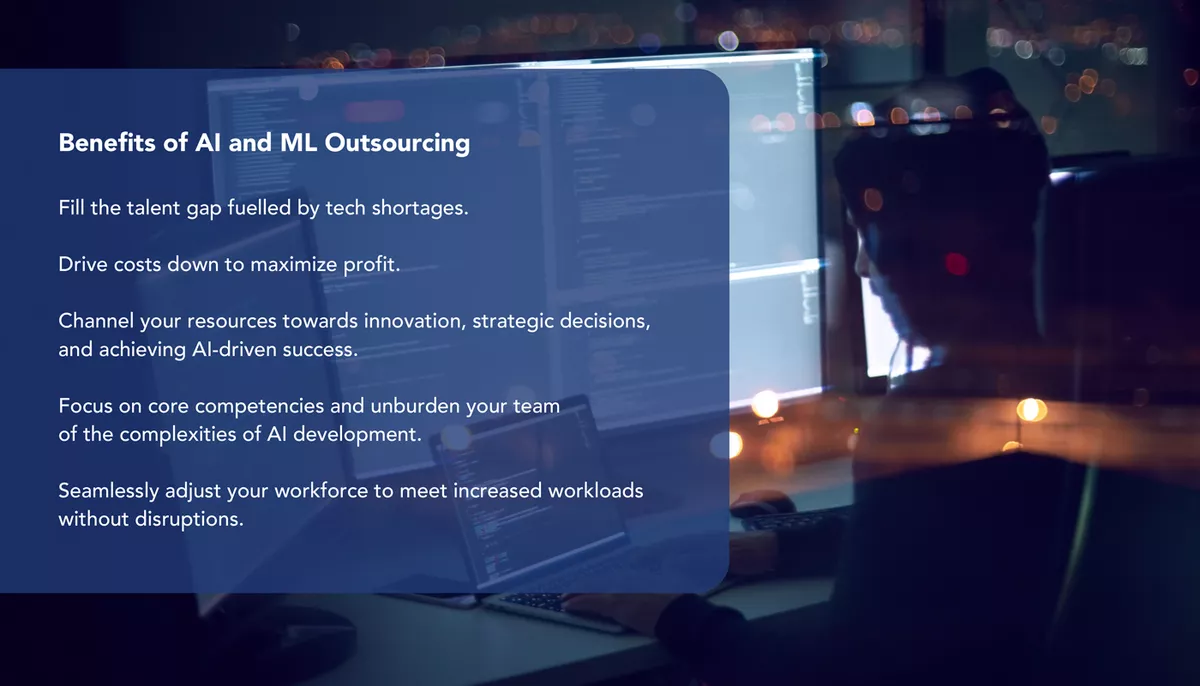 Benefits of AI and ML Outsourcing

Fill the talent gap fuelled by tech shortages.

Drive costs down to maximize profit.

Channel your resources towards innovation, strategic decisions, and achieving AI-driven success.

Focus on core competencies and unburden your team of the complexities of AI development.

Seamlessly adjust your workforce to meet increased workloads without disruptions.